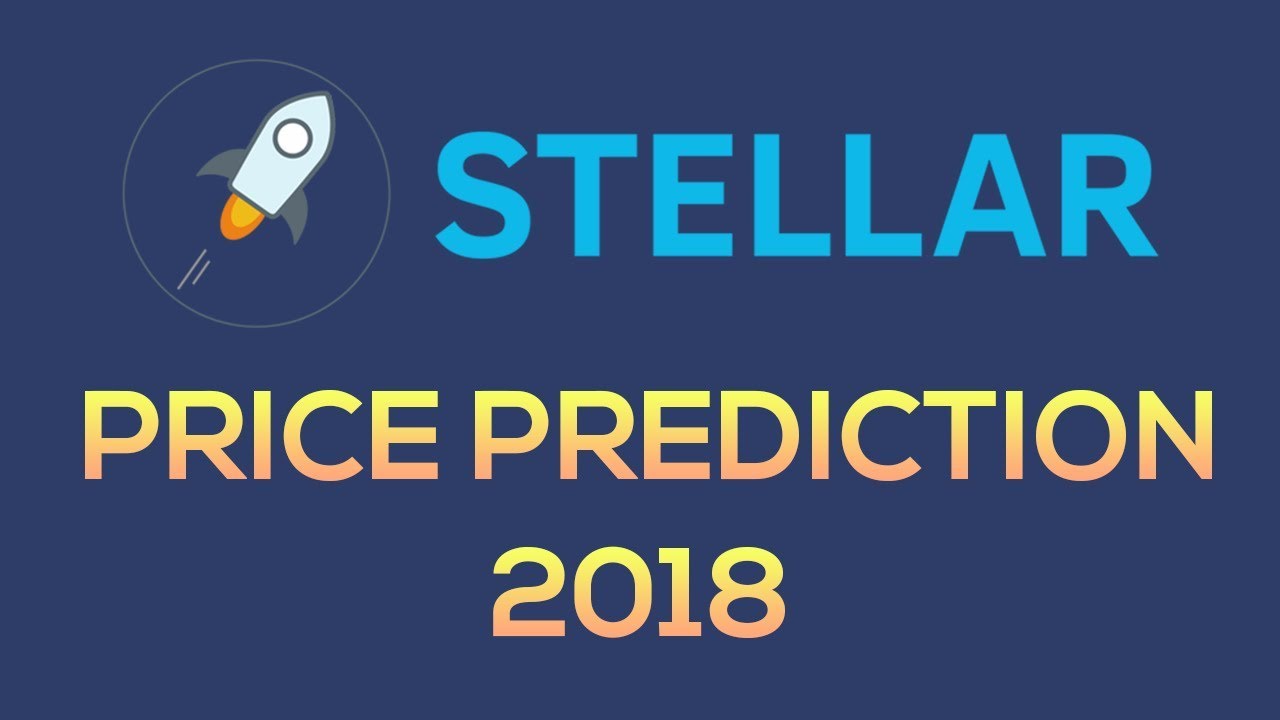 STELLAR

PRICE PREDICTION 2018